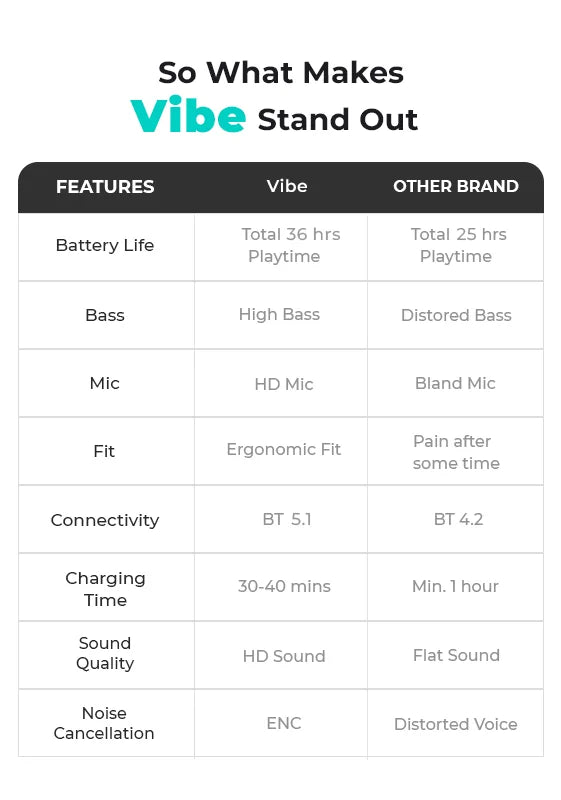 So What Makes
Vibe Stand Out

| FEATURES | Vibe | OTHER BRAND |
|---|---|---|
| Battery Life | Total 36 hrs Playtime | Total 25 hrs Playtime |
| Bass | High Bass | Distored Bass |
| Mic | HD Mic | Bland Mic |
| Fit | Ergonomic Fit | Pain after some time |
| Connectivity | BT 5.1 | BT 4.2 |
| Charging Time | 30-40 mins | Min. 1 hour |
| Sound Quality | HD Sound | Flat Sound |
| Noise Cancellation | ENC | Distorted Voice |